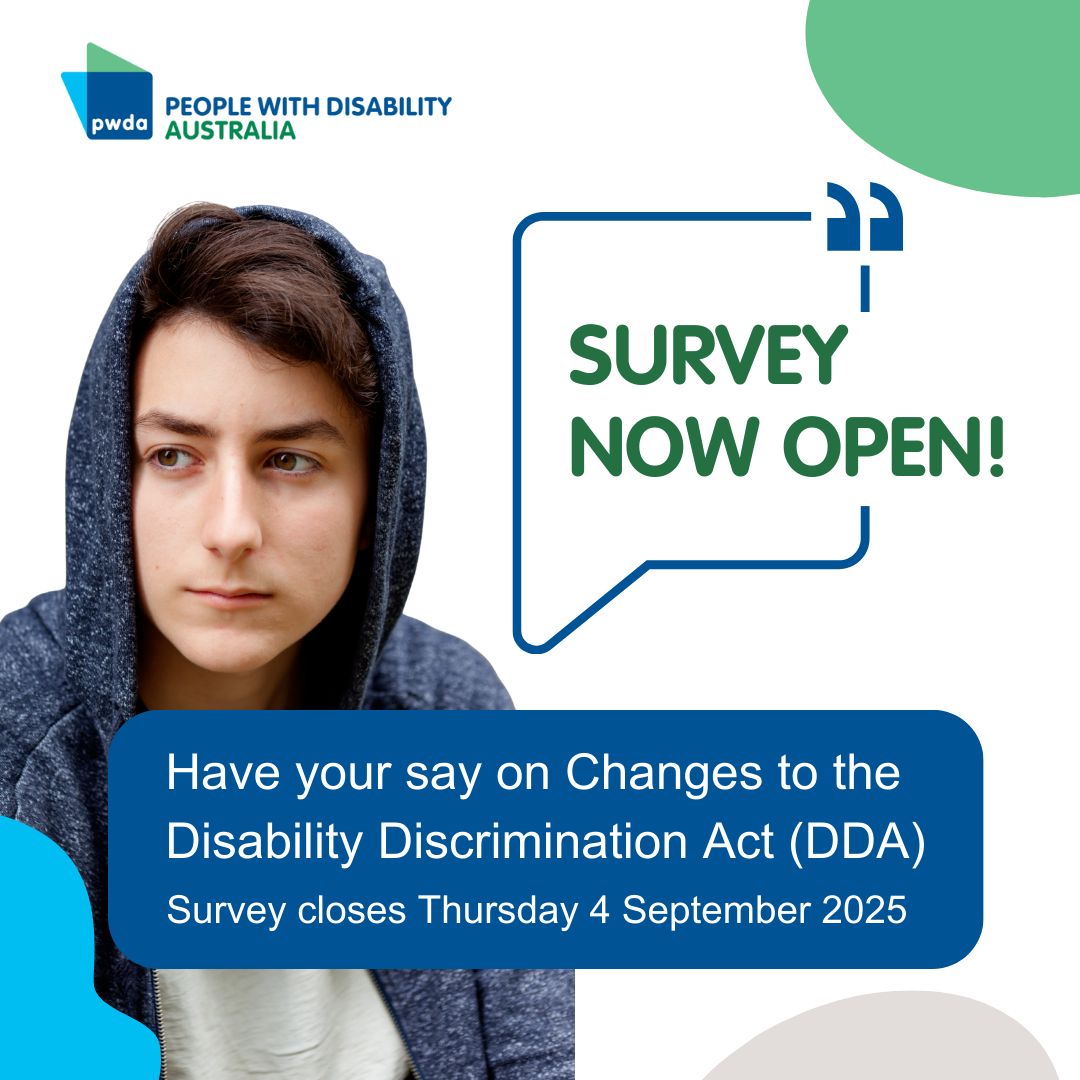 pwda PEOPLE WITH DISABILITY AUSTRALIA

SURVEY NOW OPEN!

Have your say on Changes to the Disability Discrimination Act (DDA)

Survey closes Thursday 4 September 2025